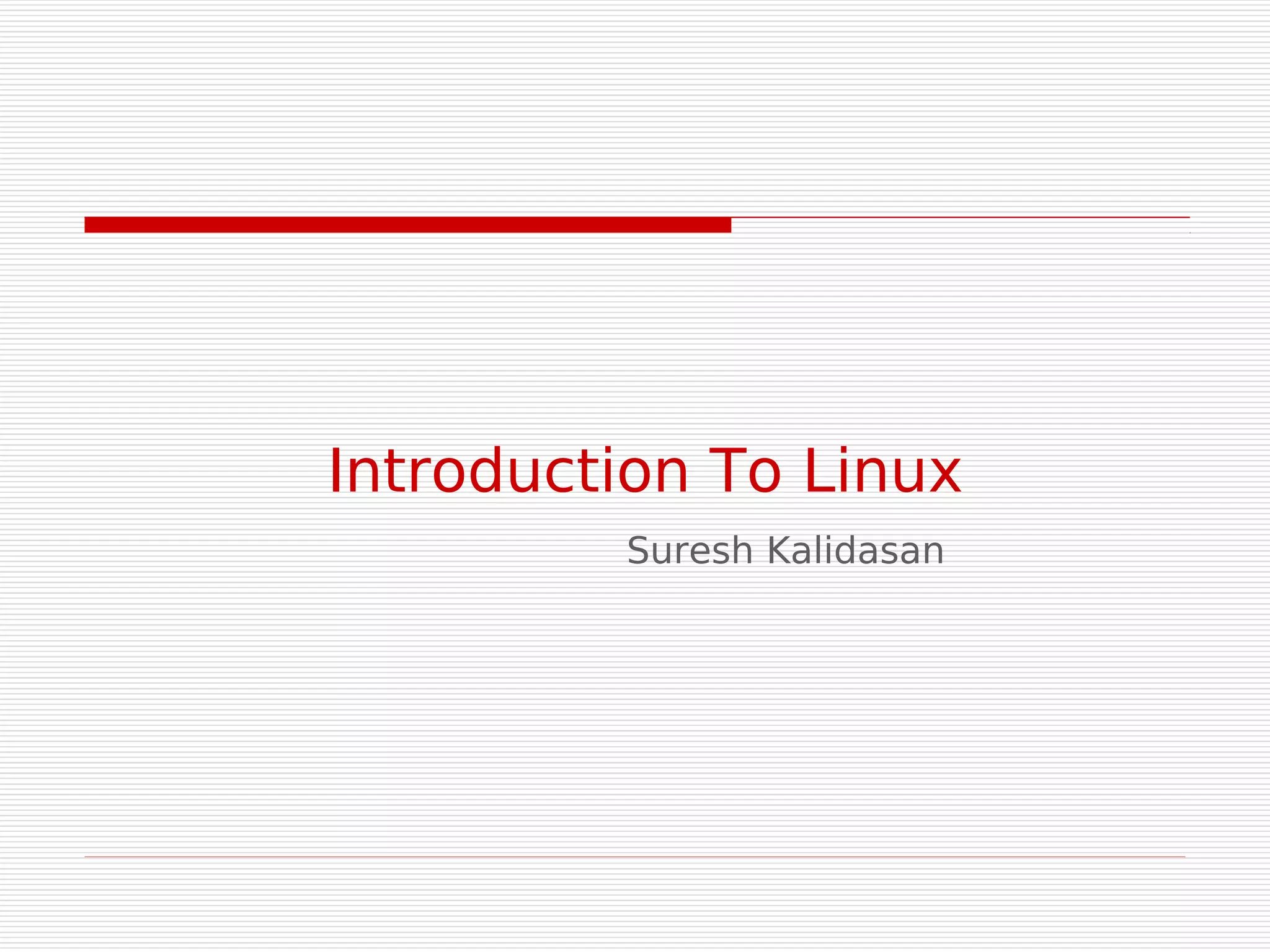 Introduction To Linux

Suresh Kalidasan